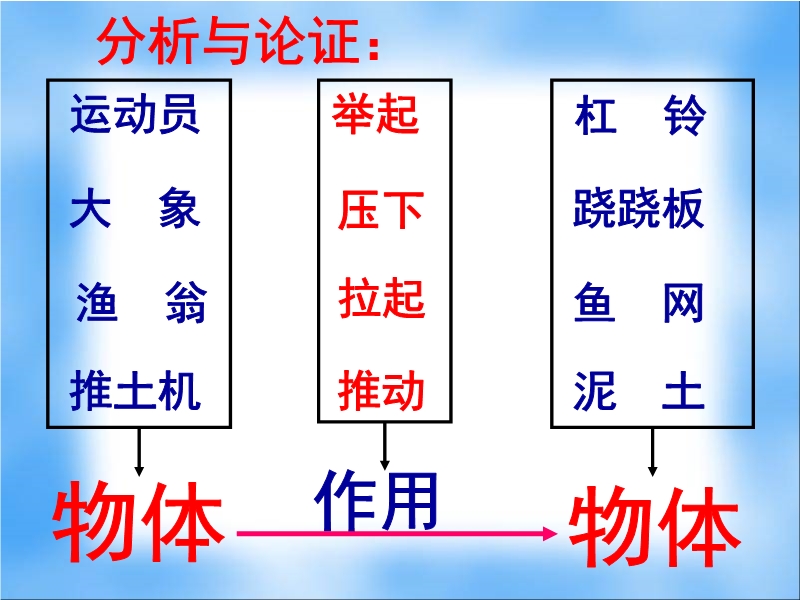 分析与论证：

运动员
大　象
渔　翁
推土机

举起
压下
拉起
推动

杠　铃
跷跷板
鱼　网
泥　土

物体

作用

物体